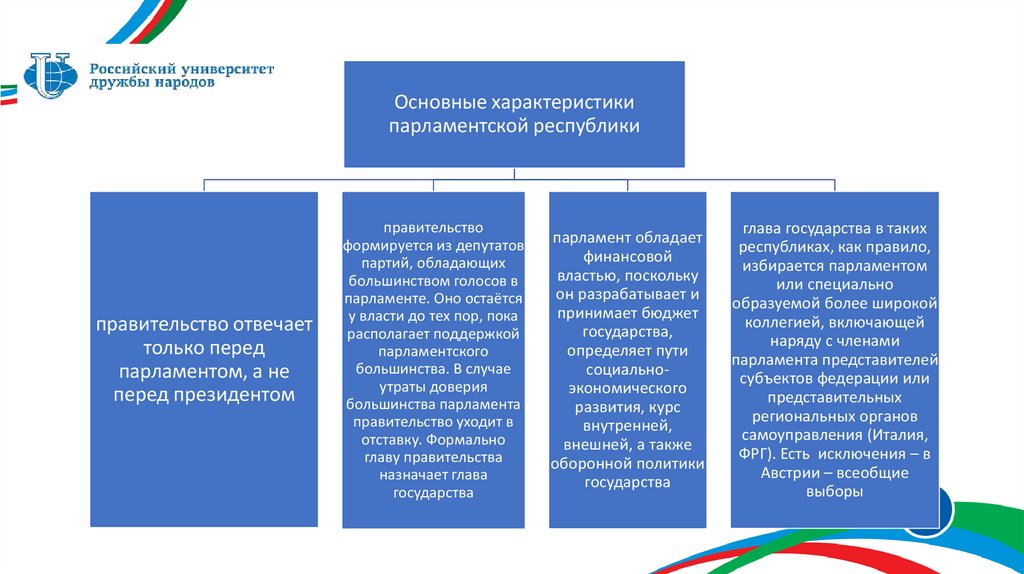 Российский университет дружбы народов

Основные характеристики парламентской республики

правительство отвечает только перед парламентом, а не перед президентом

правительство формируется из депутатов партий, обладающих большинством голосов в парламенте. Оно остаётся у власти до тех пор, пока располагает поддержкой парламентского большинства. В случае утраты доверия большинства парламента правительство уходит в отставку. Формально главу правительства назначает глава государства

парламент обладает финансовой властью, поскольку он разрабатывает и принимает бюджет государства, определяет пути социально-экономического развития, курс внутренней, внешней, а также оборонной политики государства

глава государства в таких республиках, как правило, избирается парламентом или специально образуемой более широкой коллегией, включающей наряду с членами парламента представителей субъектов федерации или представительных региональных органов самоуправления (Италия, ФРГ). Есть исключения – в Австрии – всеобщие выборы